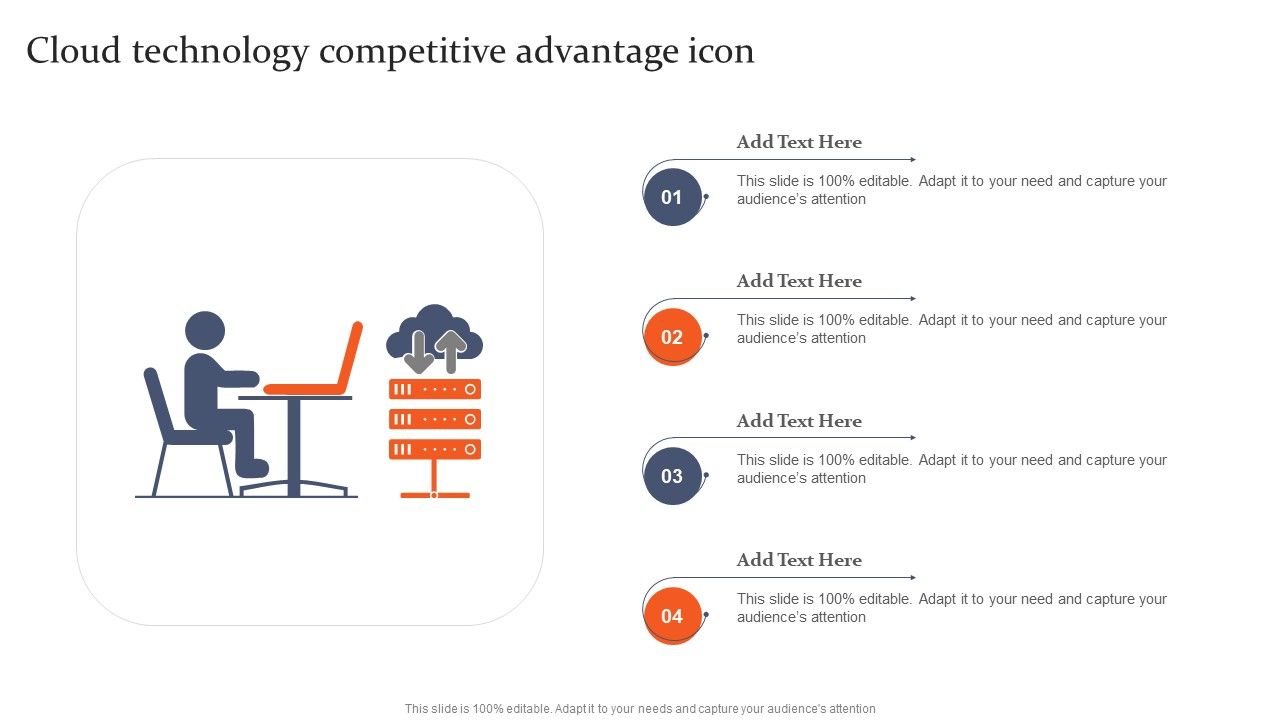 Cloud technology competitive advantage icon

Add Text Here

01

This slide is 100% editable. Adapt it to your need and capture your audience's attention

Add Text Here

02

This slide is 100% editable. Adapt it to your need and capture your audience's attention

Add Text Here

03

This slide is 100% editable. Adapt it to your need and capture your audience's attention

Add Text Here

04

This slide is 100% editable. Adapt it to your need and capture your audience's attention

This slide is 100% editable. Adapt it to your needs and capture your audience's attention